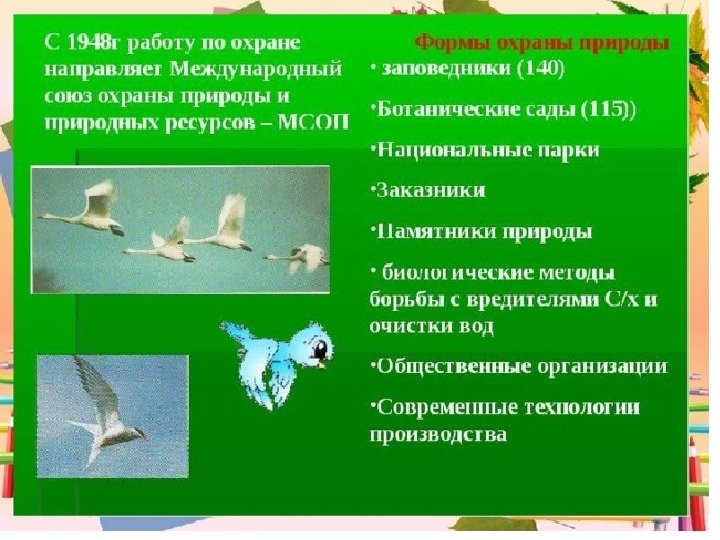 С 1948г работу по охране направляет Международный союз охраны природы и природных ресурсов – МСОП

Формы охраны природы

· заповедники (140)

·Ботанические сады (115))

·Национальные парки

·Заказники

·Памятники природы

· биологические методы борьбы с вредителями С/х и очистки вод

·Общественные организации

·Современные технологии производства